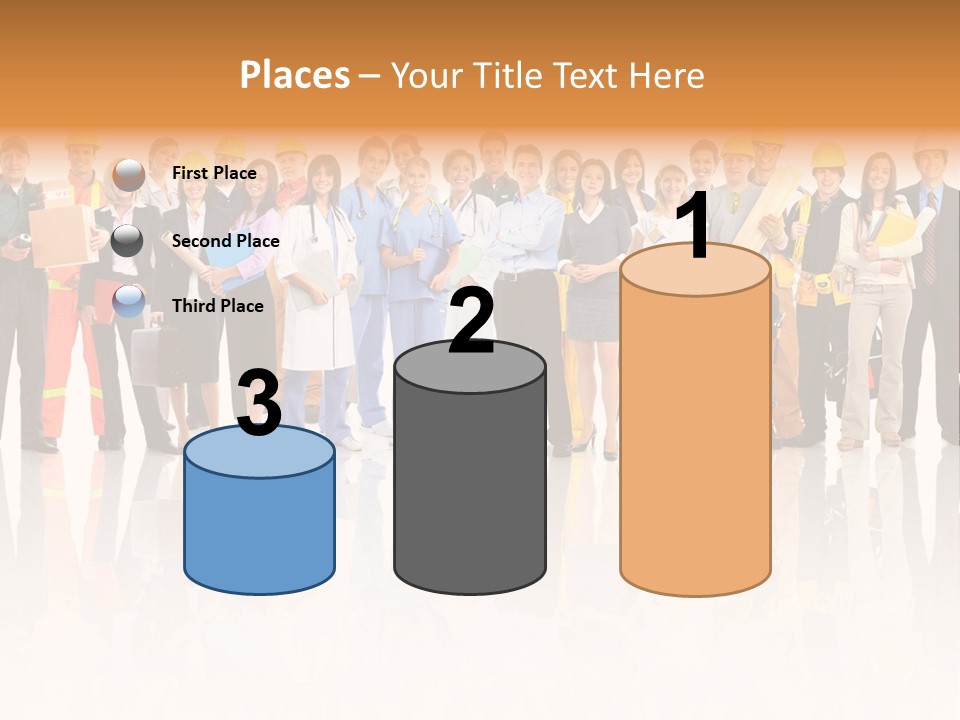 Places – Your Title Text Here

First Place

Second Place

Third Place

3

2

1